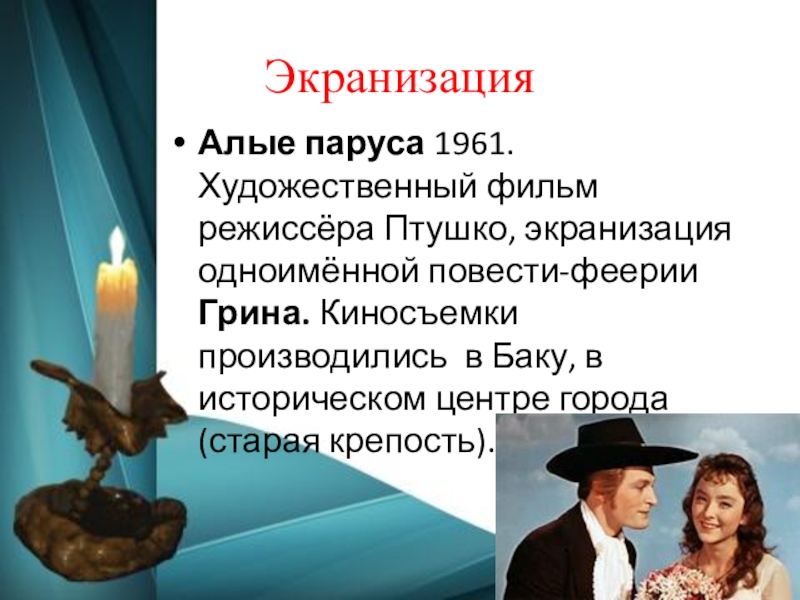 Экранизация

• Алые паруса 1961. Художественный фильм режиссёра Птушко, экранизация одноимённой повести-феерии Грина. Киносъемки производились в Баку, в историческом центре города (старая крепость).